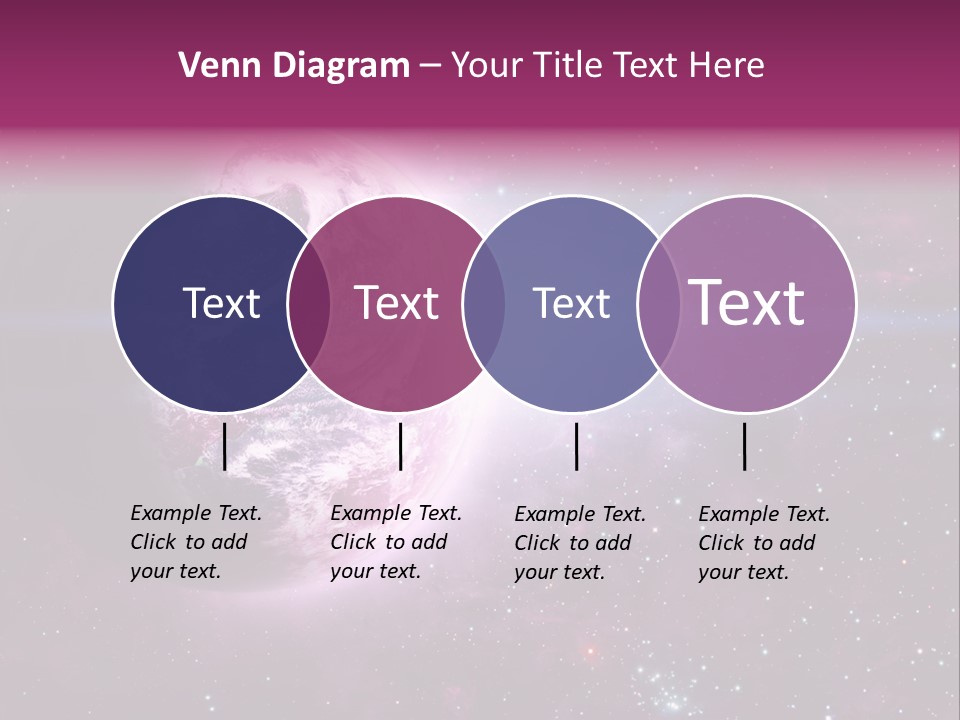 Venn Diagram – Your Title Text Here

Text

Text

Text

Text

Example Text. Click to add your text.

Example Text. Click to add your text.

Example Text. Click to add your text.

Example Text. Click to add your text.